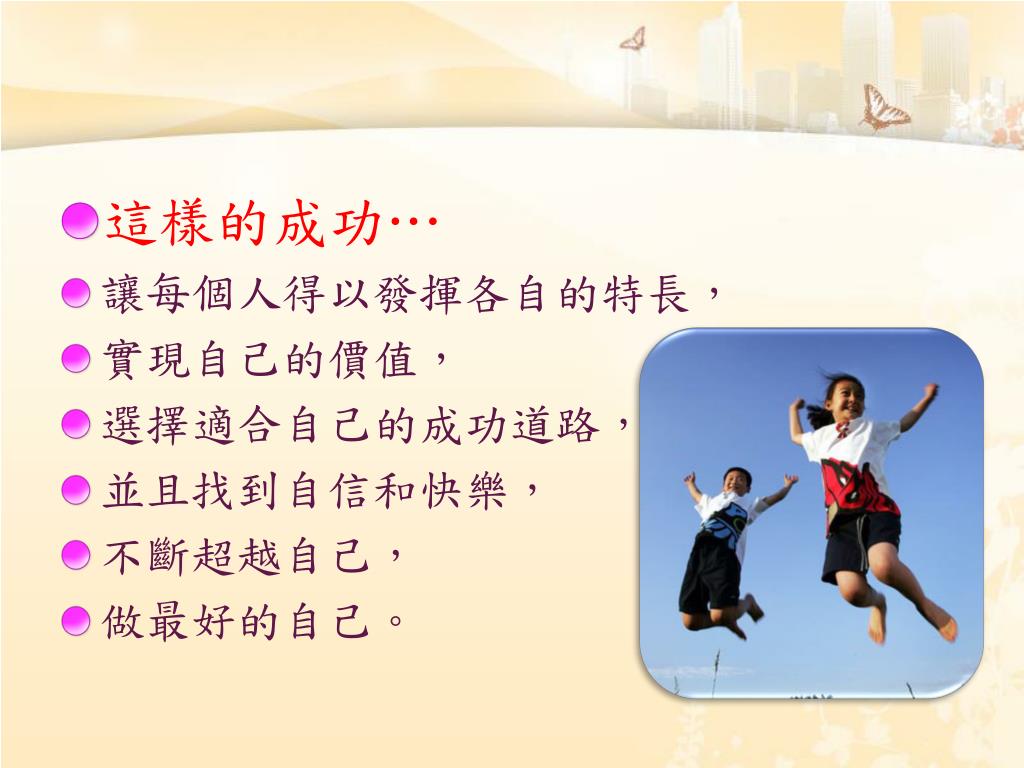 這樣的成功…

讓每個人得以發揮各自的特長，

實現自己的價值，

選擇適合自己的成功道路，

並且找到自信和快樂，

不斷超越自己，

做最好的自己。